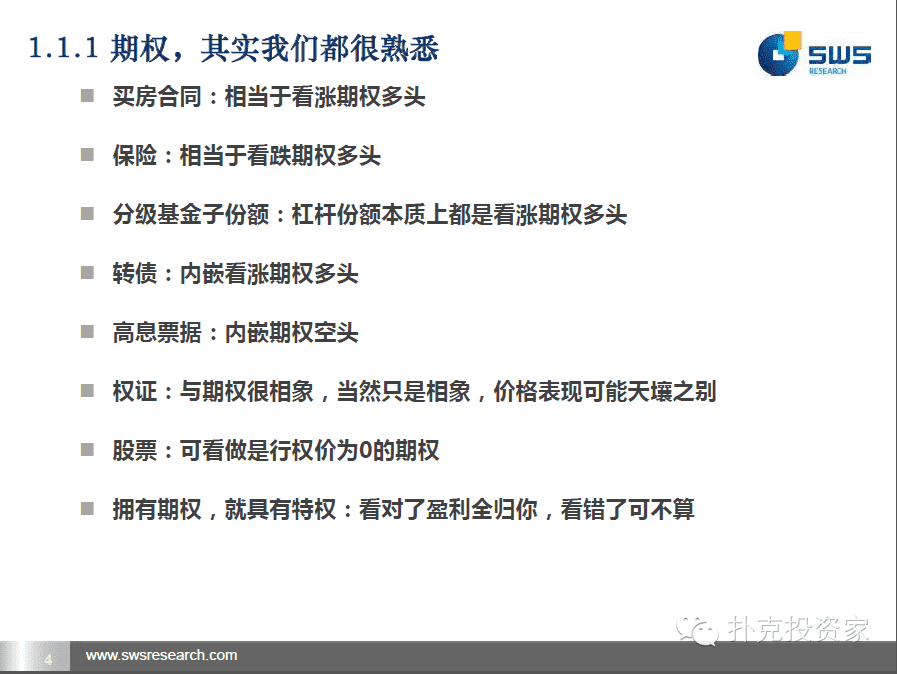 1.1.1 期权，其实我们都很熟悉

SWS RESEARCH

■ 买房合同：相当于看涨期权多头

■ 保险：相当于看跌期权多头

■ 分级基金子份额：杠杆份额本质上都是看涨期权多头

■ 转债：内嵌看涨期权多头

■ 高息票据：内嵌期权空头

■ 权证：与期权很相象，当然只是相象，价格表现可能天壤之别

■ 股票：可看做是行权价为0的期权

■ 拥有期权，就具有特权：看对了盈利全归你，看错了可不算

扑克投资家

4 www.swsresearch.com